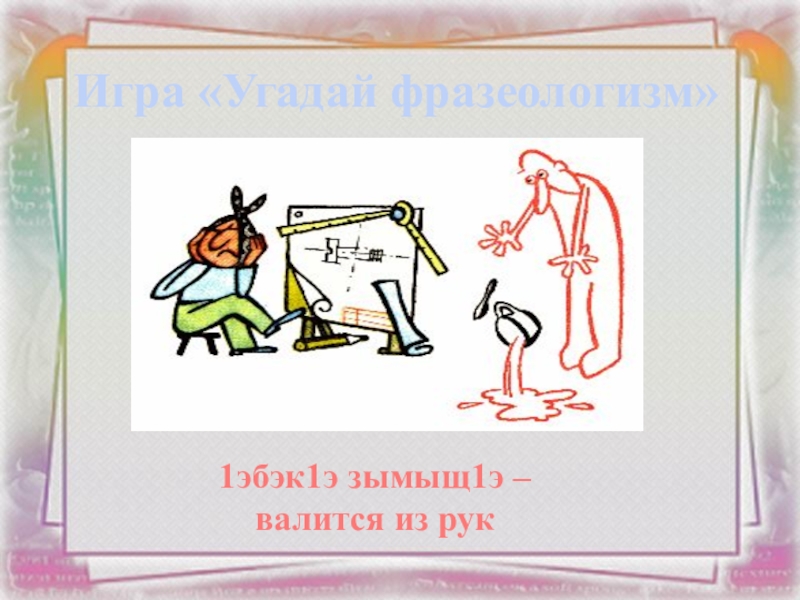 Игра «Угадай фразеологизм»

1эбэк1э зымыщ1э –
валится из рук